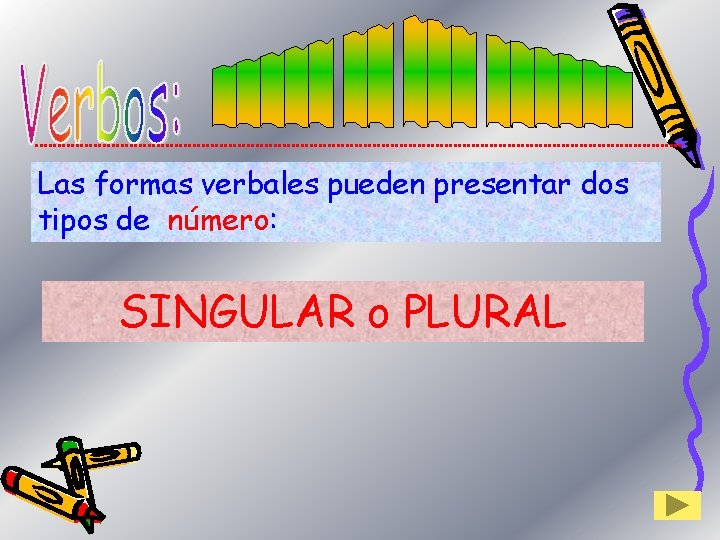 Verbos:

Las formas verbales pueden presentar dos tipos de número:

SINGULAR o PLURAL